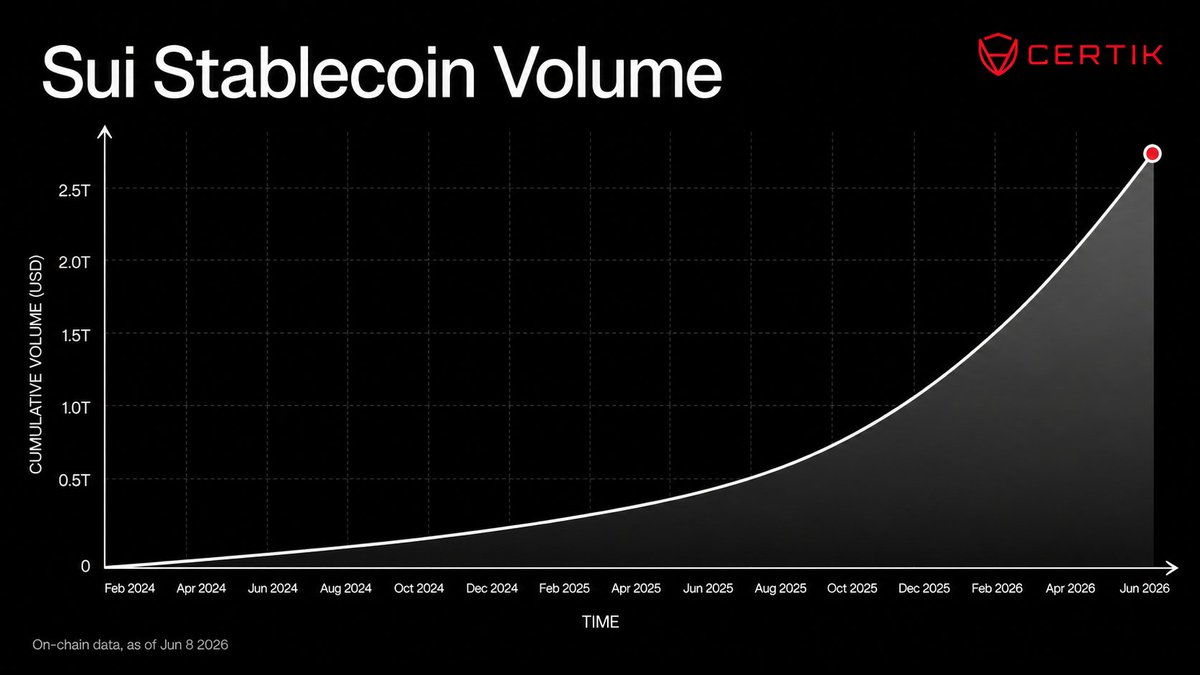 Sui Stablecoin Volume

CERTIK

CUMULATIVE VOLUME (USD)

2.5T
2.0T
1.5T
1.0T
0.5T
0

Feb 2024
Apr 2024
Jun 2024
Aug 2024
Oct 2024
Dec 2024
Feb 2025
Apr 2025
Jun 2025
Aug 2025
Oct 2025
Dec 2025
Feb 2026
Apr 2026
Jun 2026

TIME

On-chain data, as of Jun 8 2026